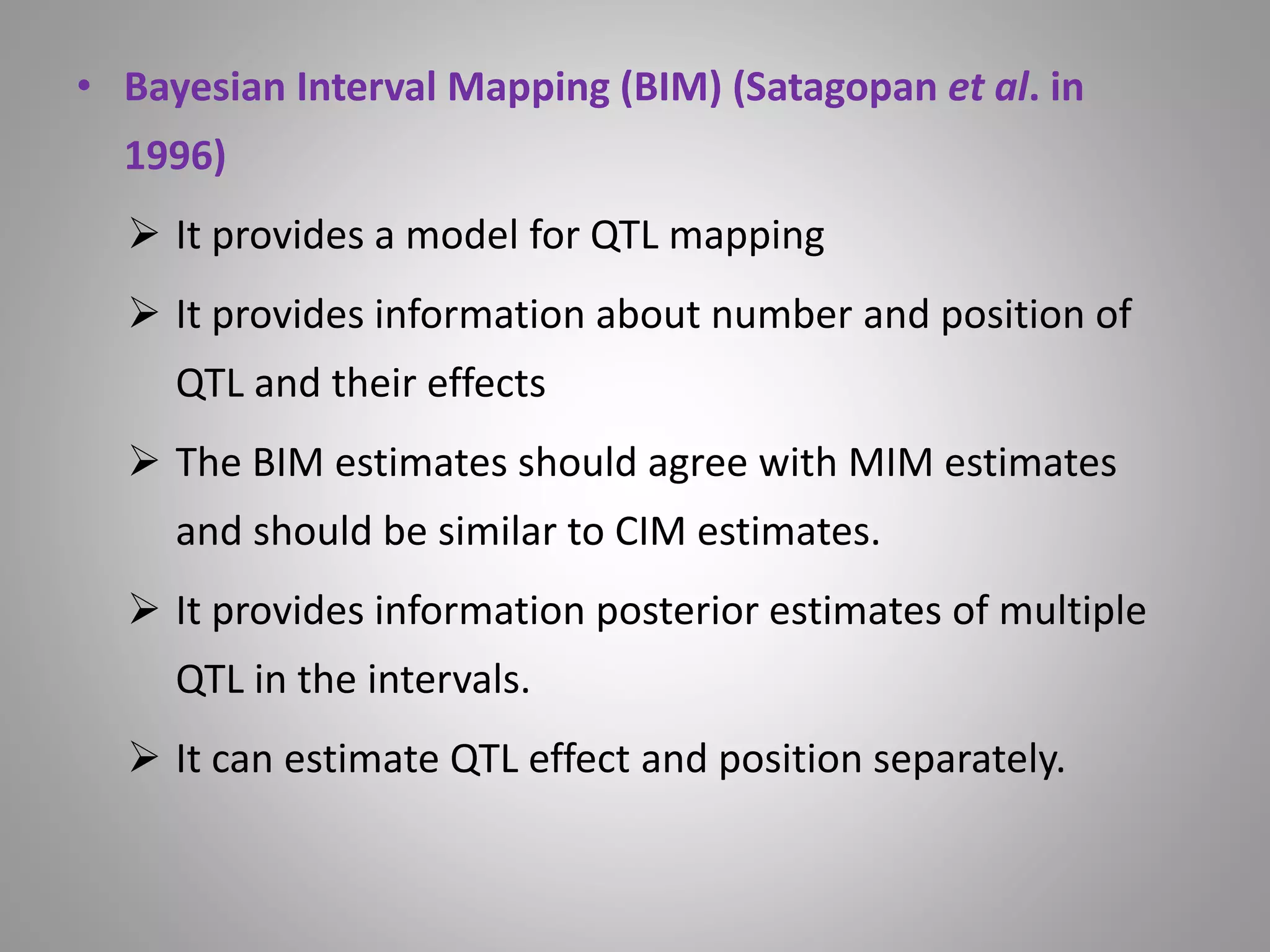 • Bayesian Interval Mapping (BIM) (Satagopan et al. in 1996)

➢ It provides a model for QTL mapping

➢ It provides information about number and position of QTL and their effects

➢ The BIM estimates should agree with MIM estimates and should be similar to CIM estimates.

➢ It provides information posterior estimates of multiple QTL in the intervals.

➢ It can estimate QTL effect and position separately.